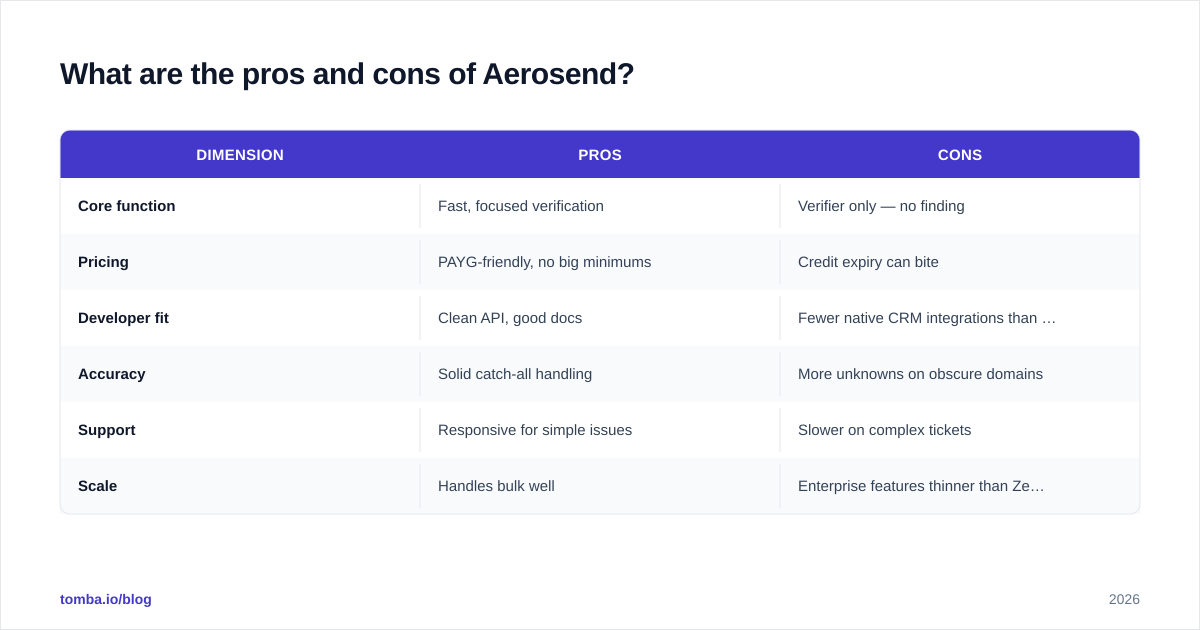 What are the pros and cons of Aerosend?

| DIMENSION | PROS | CONS |
|---|---|---|
| Core function | Fast, focused verification | Verifier only — no finding |
| Pricing | PAYG-friendly, no big minimums | Credit expiry can bite |
| Developer fit | Clean API, good docs | Fewer native CRM integrations than … |
| Accuracy | Solid catch-all handling | More unknowns on obscure domains |
| Support | Responsive for simple issues | Slower on complex tickets |
| Scale | Handles bulk well | Enterprise features thinner than Ze… |

tomba.io/blog

2026